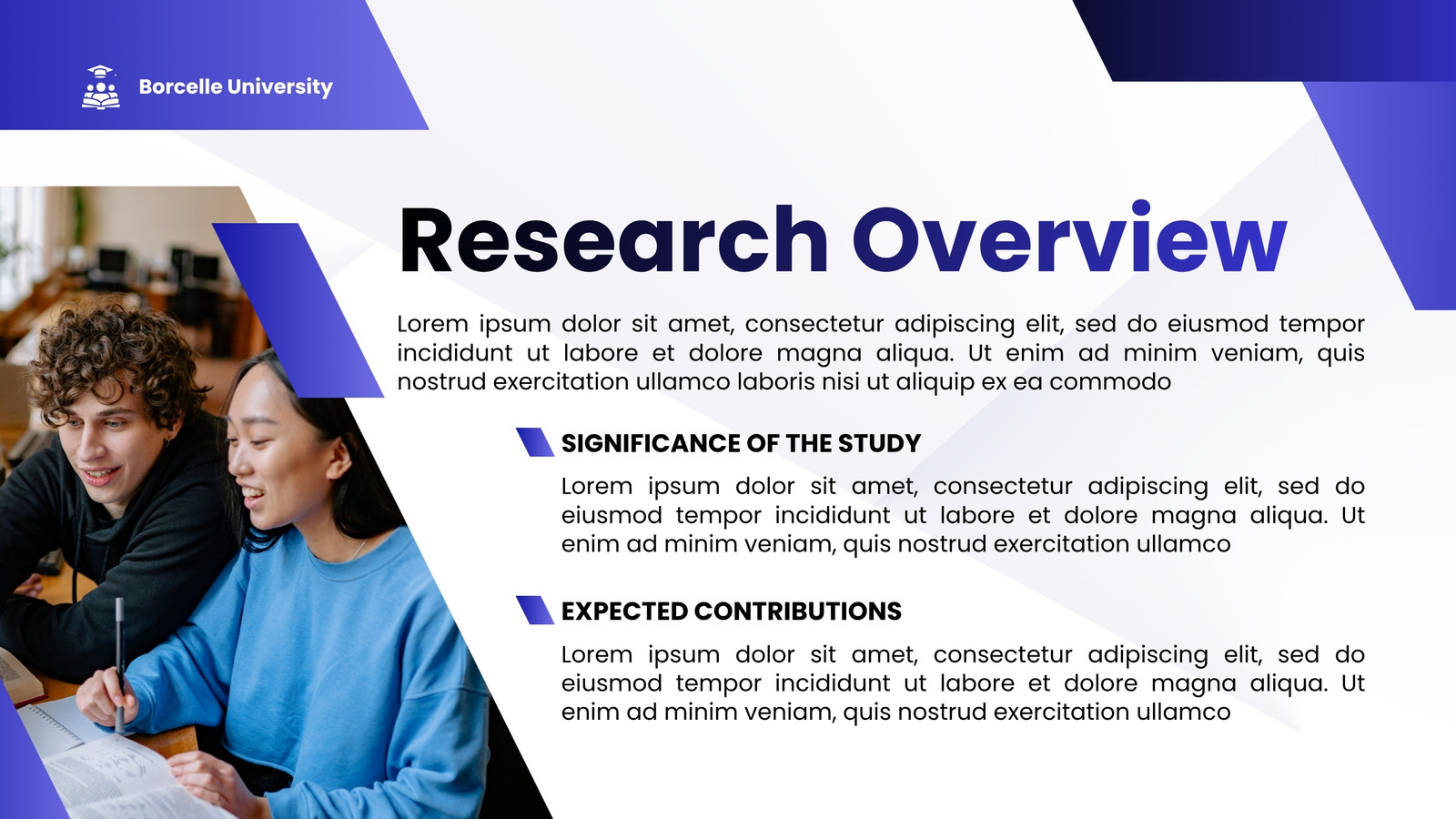 Borcelle University

Research Overview

Lorem ipsum dolor sit amet, consectetur adipiscing elit, sed do eiusmod tempor incididunt ut labore et dolore magna aliqua. Ut enim ad minim veniam, quis nostrud exercitation ullamco laboris nisi ut aliquip ex ea commodo

SIGNIFICANCE OF THE STUDY

Lorem ipsum dolor sit amet, consectetur adipiscing elit, sed do eiusmod tempor incididunt ut labore et dolore magna aliqua. Ut enim ad minim veniam, quis nostrud exercitation ullamco

EXPECTED CONTRIBUTIONS

Lorem ipsum dolor sit amet, consectetur adipiscing elit, sed do eiusmod tempor incididunt ut labore et dolore magna aliqua. Ut enim ad minim veniam, quis nostrud exercitation ullamco